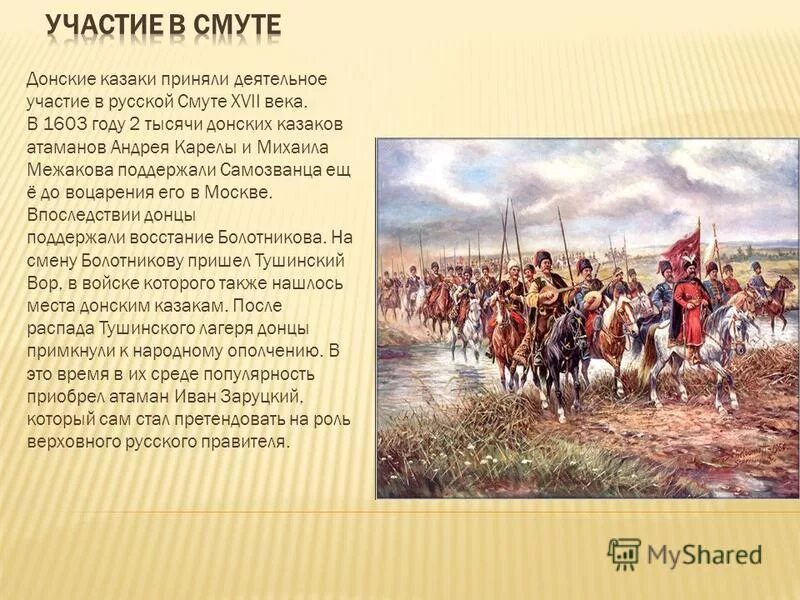 УЧАСТИЕ В СМУТЕ

Донские казаки приняли деятельное участие в русской Смуте XVII века. В 1603 году 2 тысячи донских казаков атаманов Андрея Карелы и Михаила Межакова поддержали Самозванца ещ ё до воцарения его в Москве. Впоследствии донцы поддержали восстание Болотникова. На смену Болотникову пришел Тушинский Вор, в войске которого также нашлось места донским казакам. После распада Тушинского лагеря донцы примкнули к народному ополчению. В это время в их среде популярность приобрел атаман Иван Заруцкий, который сам стал претендовать на роль верховного русского правителя.

MyShared